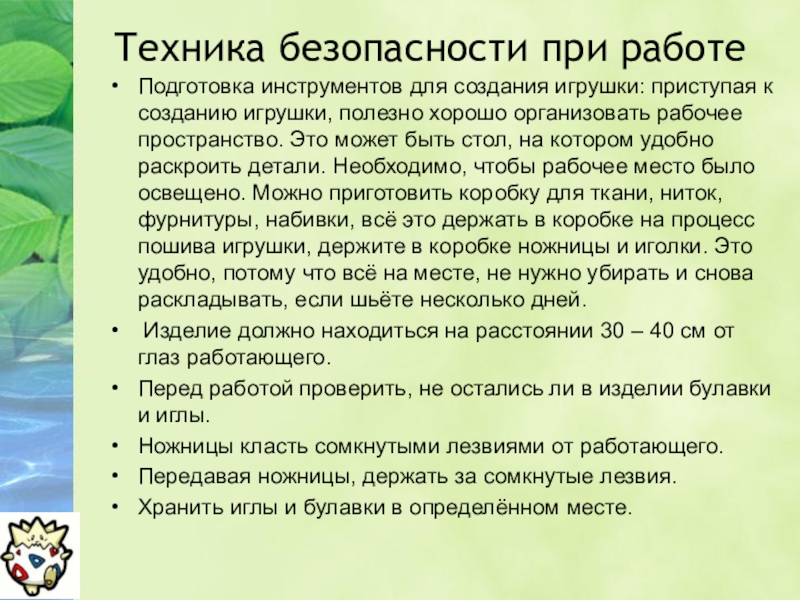 Техника безопасности при работе

• Подготовка инструментов для создания игрушки: приступая к созданию игрушки, полезно хорошо организовать рабочее пространство. Это может быть стол, на котором удобно раскроить детали. Необходимо, чтобы рабочее место было освещено. Можно приготовить коробку для ткани, ниток, фурнитуры, набивки, всё это держать в коробке на процесс пошива игрушки, держите в коробке ножницы и иголки. Это удобно, потому что всё на месте, не нужно убирать и снова раскладывать, если шьёте несколько дней.
• Изделие должно находиться на расстоянии 30 – 40 см от глаз работающего.
• Перед работой проверить, не остались ли в изделии булавки и иглы.
• Ножницы класть сомкнутыми лезвиями от работающего.
• Передавая ножницы, держать за сомкнутые лезвия.
• Хранить иглы и булавки в определённом месте.